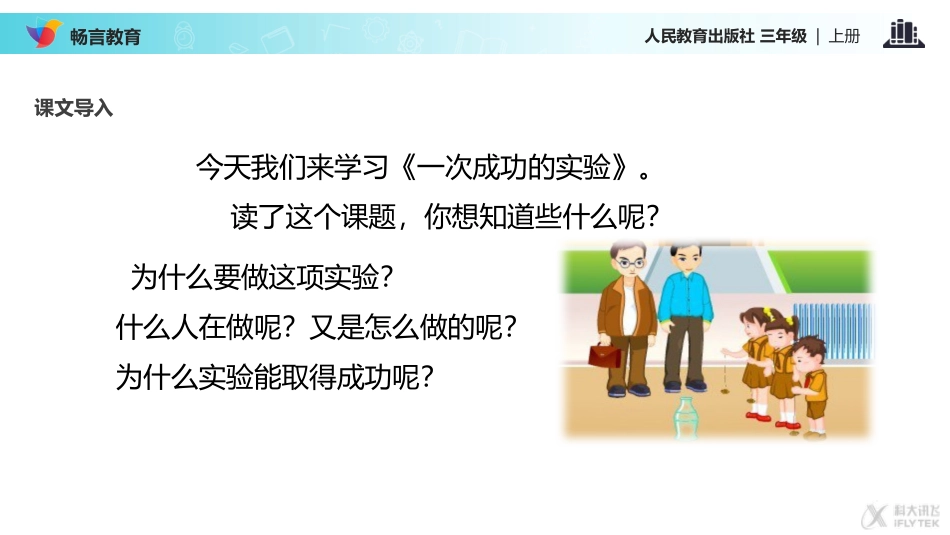 畅言教育

人民教育出版社 三年级 | 上册

课文导入

今天我们来学习《一次成功的实验》。

读了这个课题，你想知道些什么呢？

为什么要做这项实验？

什么人在做呢？又是怎么做的呢？

为什么实验能取得成功呢？

科大讯飞 iFLYTEK